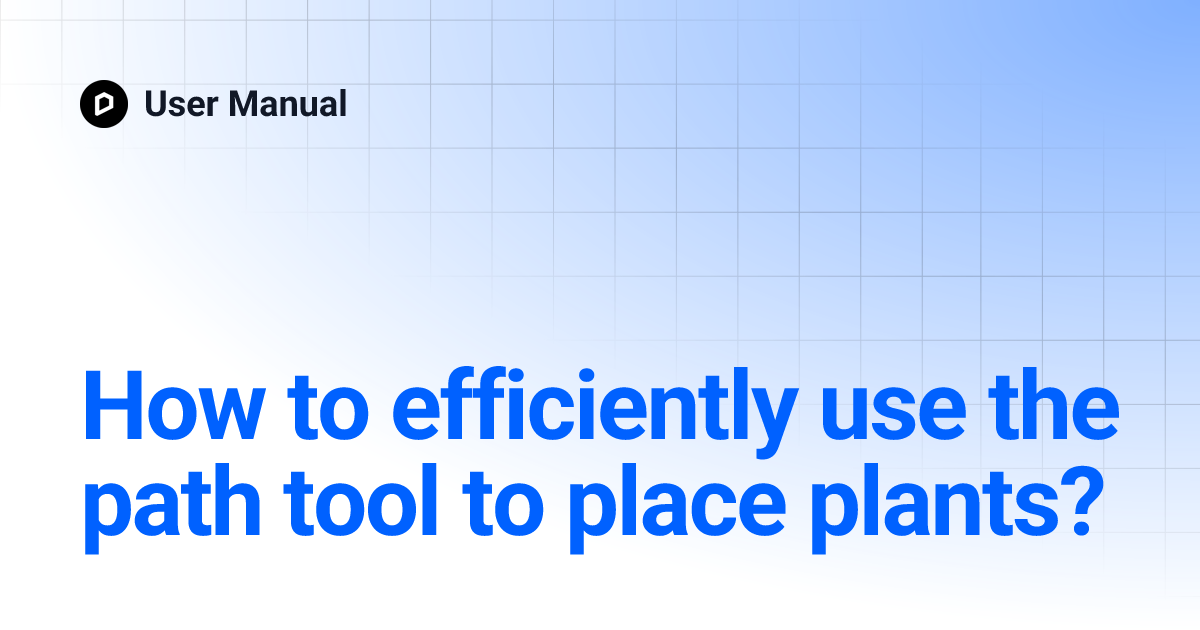 User Manual

How to efficiently use the path tool to place plants?